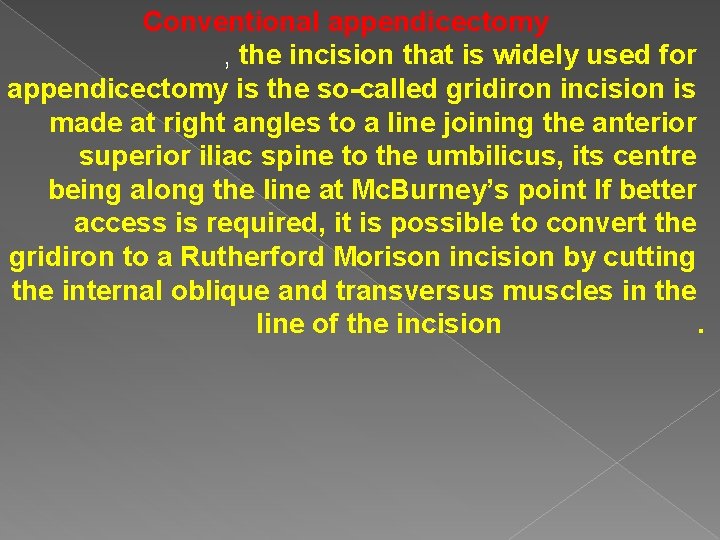 Conventional appendicectomy

, the incision that is widely used for appendicectomy is the so-called gridiron incision is made at right angles to a line joining the anterior superior iliac spine to the umbilicus, its centre being along the line at McBurney's point If better access is required, it is possible to convert the gridiron to a Rutherford Morison incision by cutting the internal oblique and transversus muscles in the line of the incision .